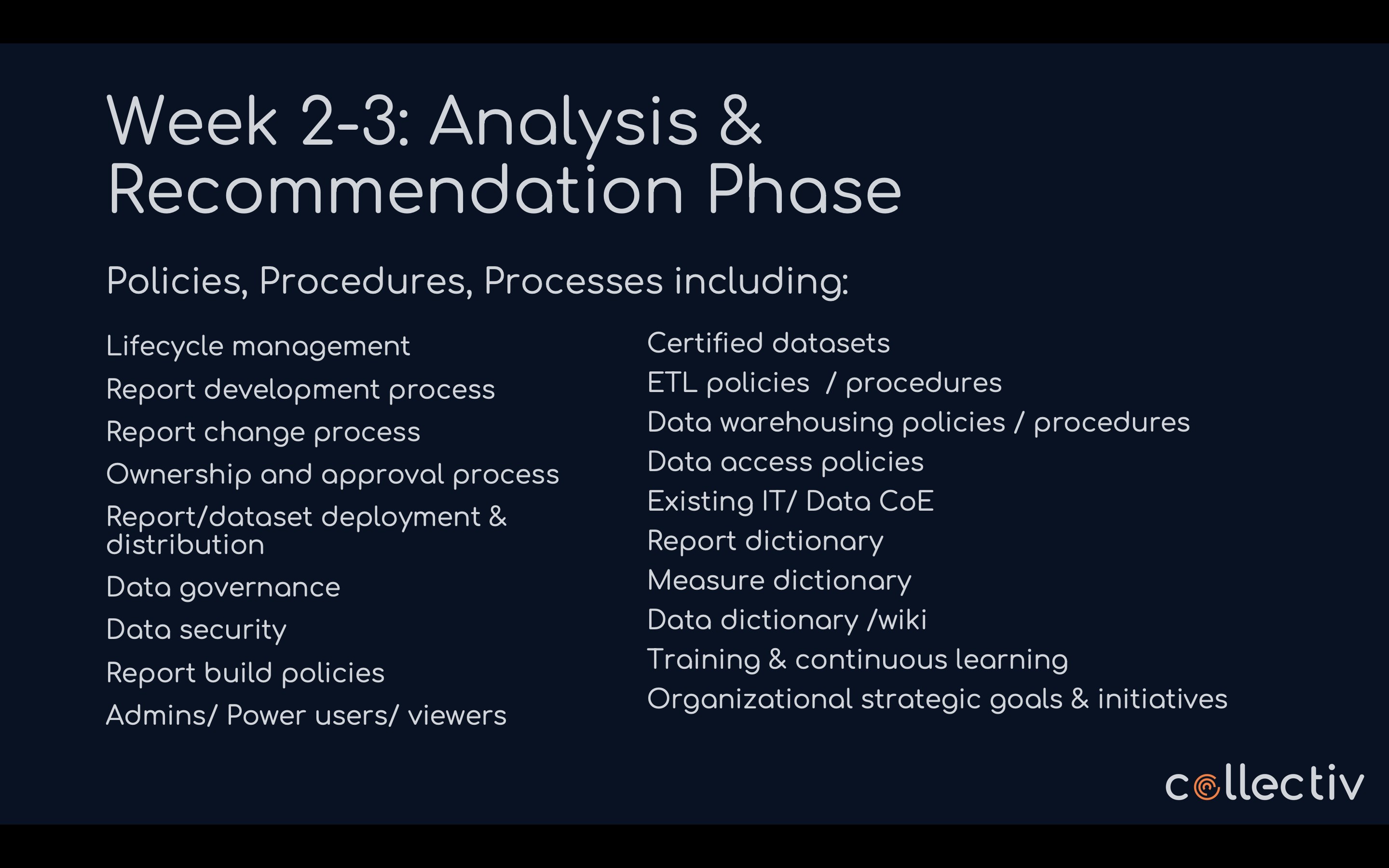 Week 2-3: Analysis & Recommendation Phase

Policies, Procedures, Processes including:

Lifecycle management

Report development process

Report change process

Ownership and approval process

Report/dataset deployment & distribution

Data governance

Data security

Report build policies

Admins/ Power users/ viewers

Certified datasets

ETL policies / procedures

Data warehousing policies / procedures

Data access policies

Existing IT/ Data CoE

Report dictionary

Measure dictionary

Data dictionary /wiki

Training & continuous learning

Organizational strategic goals & initiatives

collectiv